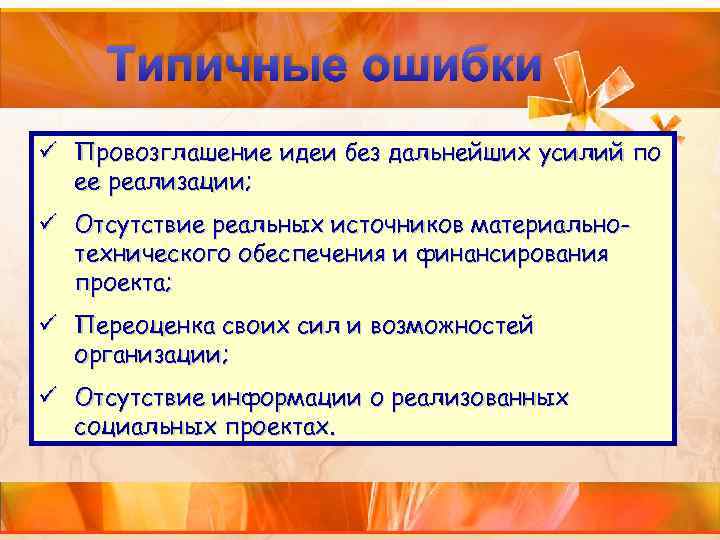 Типичные ошибки

✓ Провозглашение идеи без дальнейших усилий по ее реализации;

✓ Отсутствие реальных источников материально-технического обеспечения и финансирования проекта;

✓ Переоценка своих сил и возможностей организации;

✓ Отсутствие информации о реализованных социальных проектах.